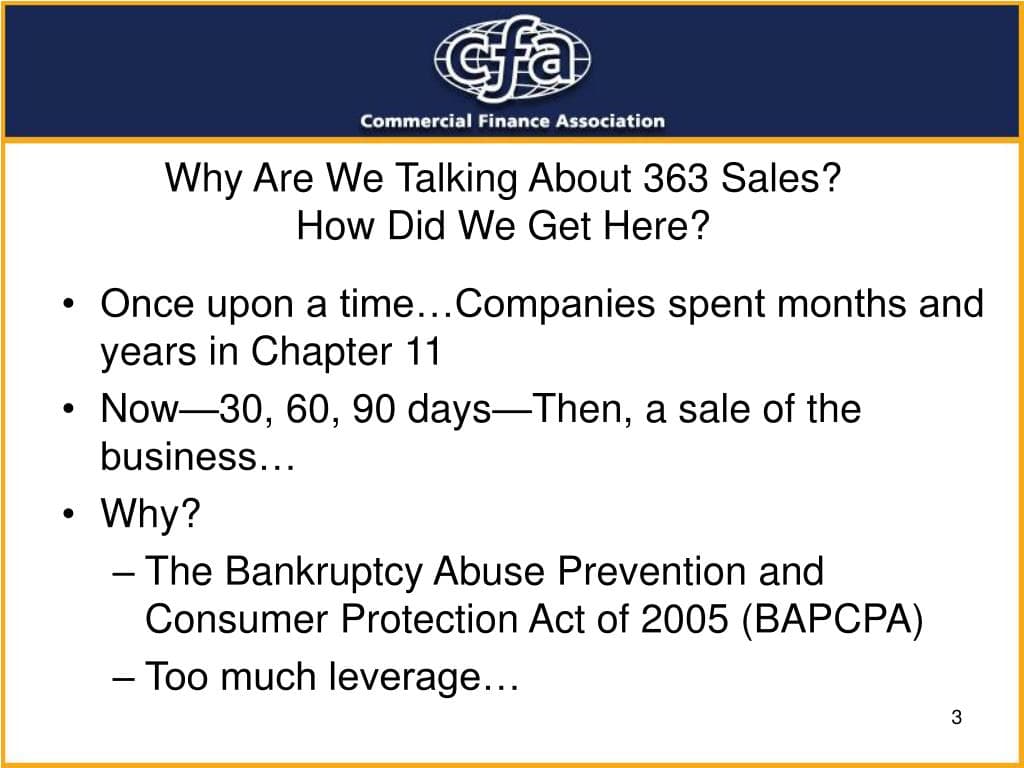 cfa
Commercial Finance Association

Why Are We Talking About 363 Sales?
How Did We Get Here?

• Once upon a time…Companies spent months and years in Chapter 11
• Now—30, 60, 90 days—Then, a sale of the business…
• Why?
– The Bankruptcy Abuse Prevention and Consumer Protection Act of 2005 (BAPCPA)
– Too much leverage…

3